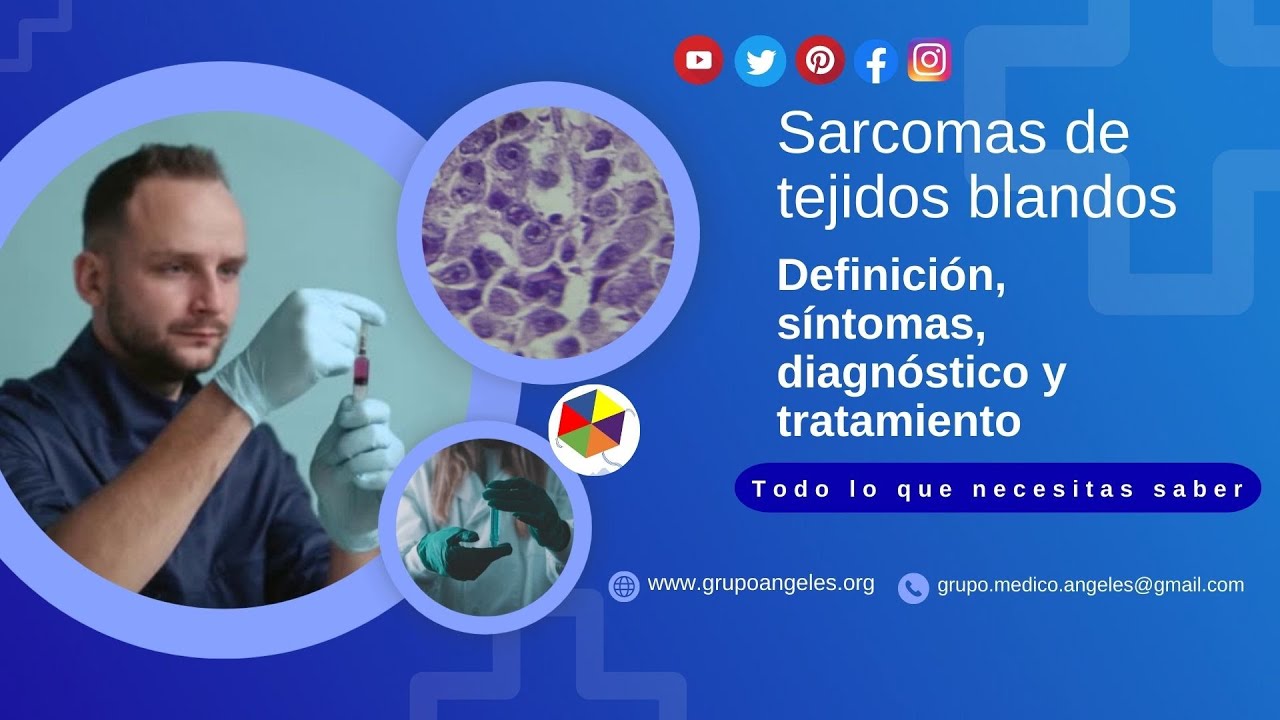 Sarcomas de tejidos blandos

Definición, síntomas, diagnóstico y tratamiento

Todo lo que necesitas saber

www.grupoangeles.org

grupo.medico.angeles@gmail.com